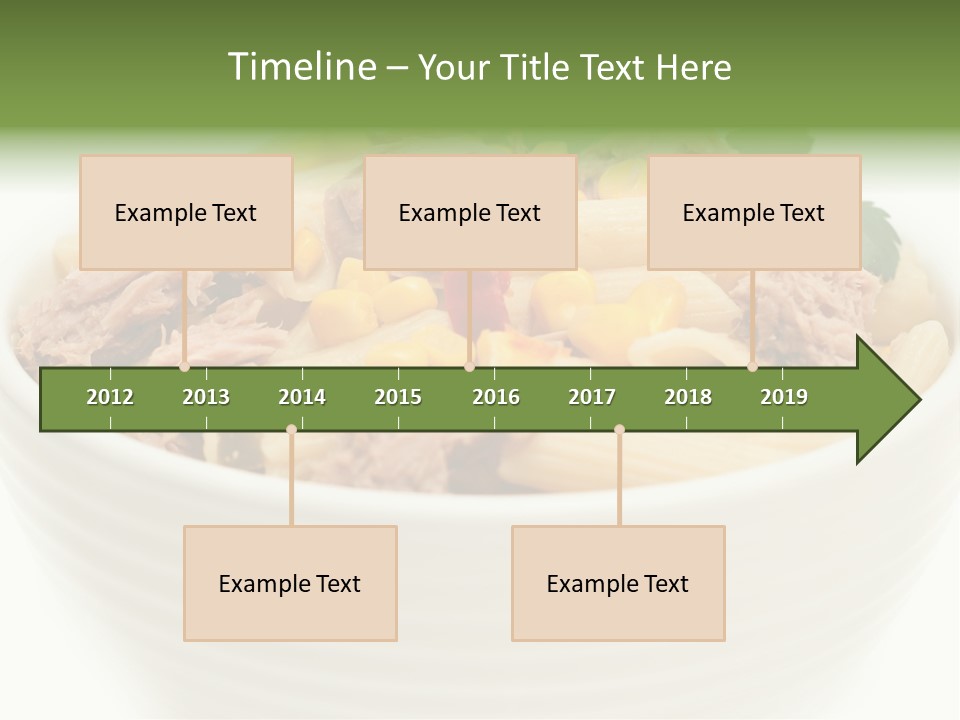 Timeline – Your Title Text Here

Example Text

Example Text

Example Text

2012 2013 2014 2015 2016 2017 2018 2019

Example Text

Example Text